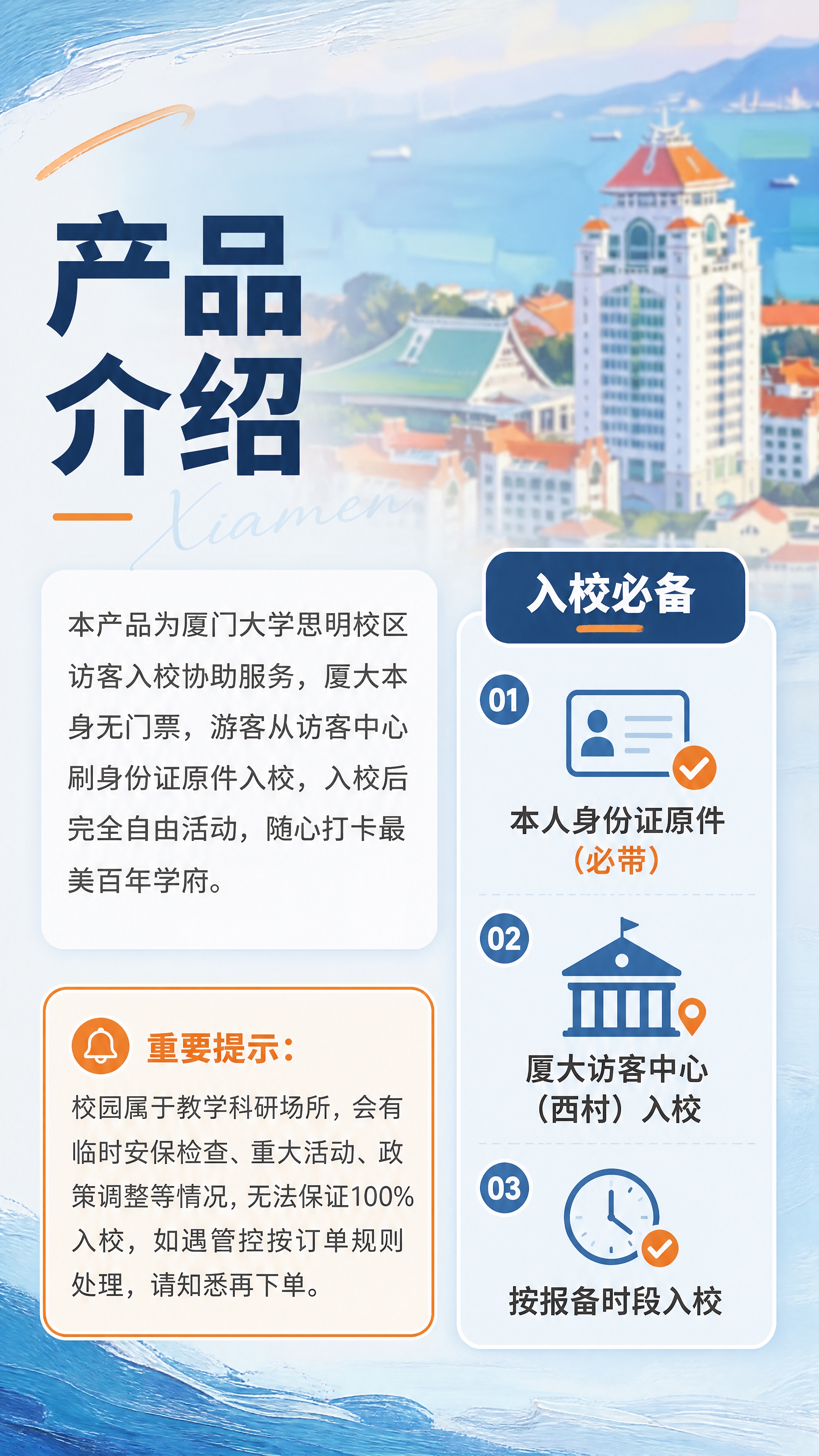 产品介绍

Xiamen

本产品为厦门大学思明校区访客入校协助服务，厦大本身无门票，游客从访客中心刷身份证原件入校，入校后完全自由活动，随心打卡最美百年学府。

重要提示：

校园属于教学科研场所，会有临时安保检查、重大活动、政策调整等情况，无法保证100%入校，如遇管控按订单规则处理，请知悉再下单。

入校必备

01

本人身份证原件（必带）

02

厦大访客中心（西村）入校

03

按报备时段入校